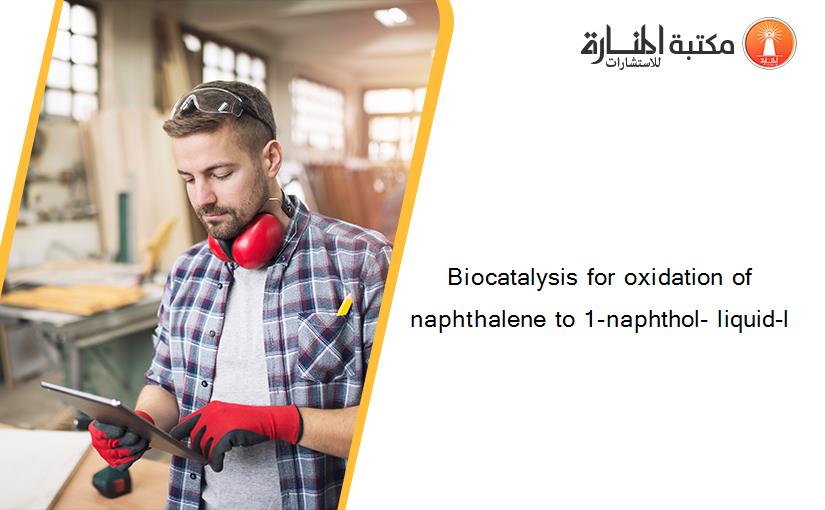 مكتبة المنارة للاستشارات

Biocatalysis for oxidation of naphthalene to 1-naphthol- liquid-l